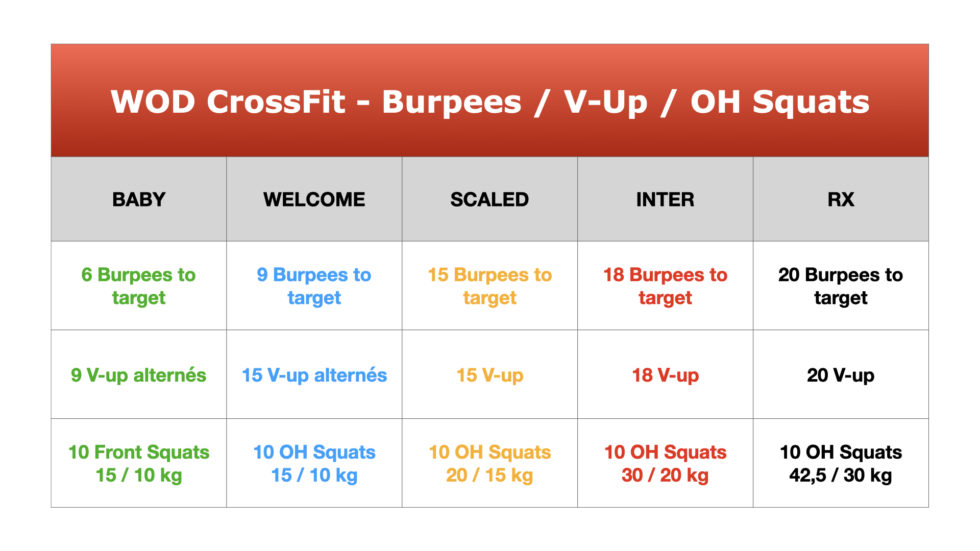 WOD CrossFit - Burpees / V-Up / OH Squats

| BABY | WELCOME | SCALED | INTER | RX |
|---|---|---|---|---|
| 6 Burpees to target | 9 Burpees to target | 15 Burpees to target | 18 Burpees to target | 20 Burpees to target |
| 9 V-up alternés | 15 V-up alternés | 15 V-up | 18 V-up | 20 V-up |
| 10 Front Squats 15 / 10 kg | 10 OH Squats 15 / 10 kg | 10 OH Squats 20 / 15 kg | 10 OH Squats 30 / 20 kg | 10 OH Squats 42,5 / 30 kg |